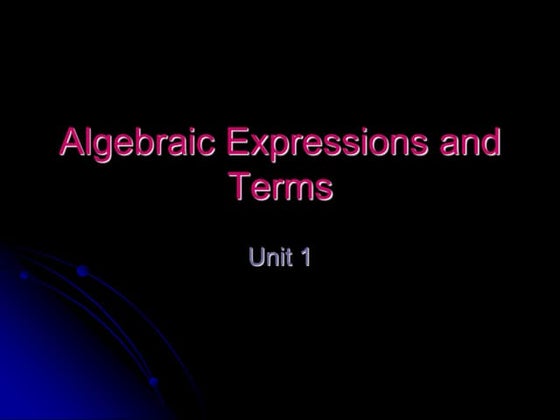 Algebraic Expressions and Terms

Unit 1